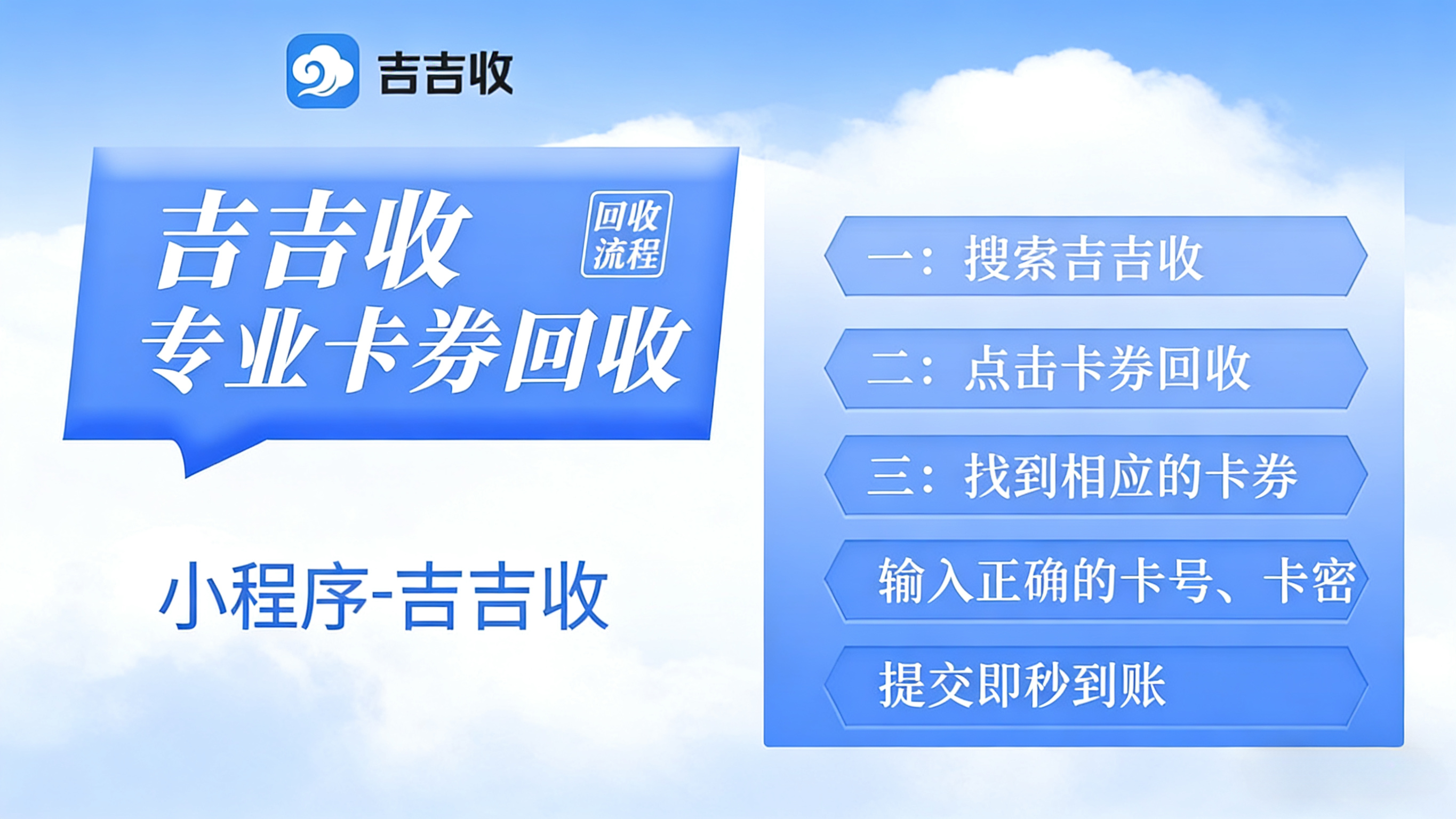 吉吉收

吉吉收 回收流程
专业卡券回收

小程序-吉吉收

一：搜索吉吉收

二：点击卡券回收

三：找到相应的卡券

输入正确的卡号、卡密

提交即秒到账